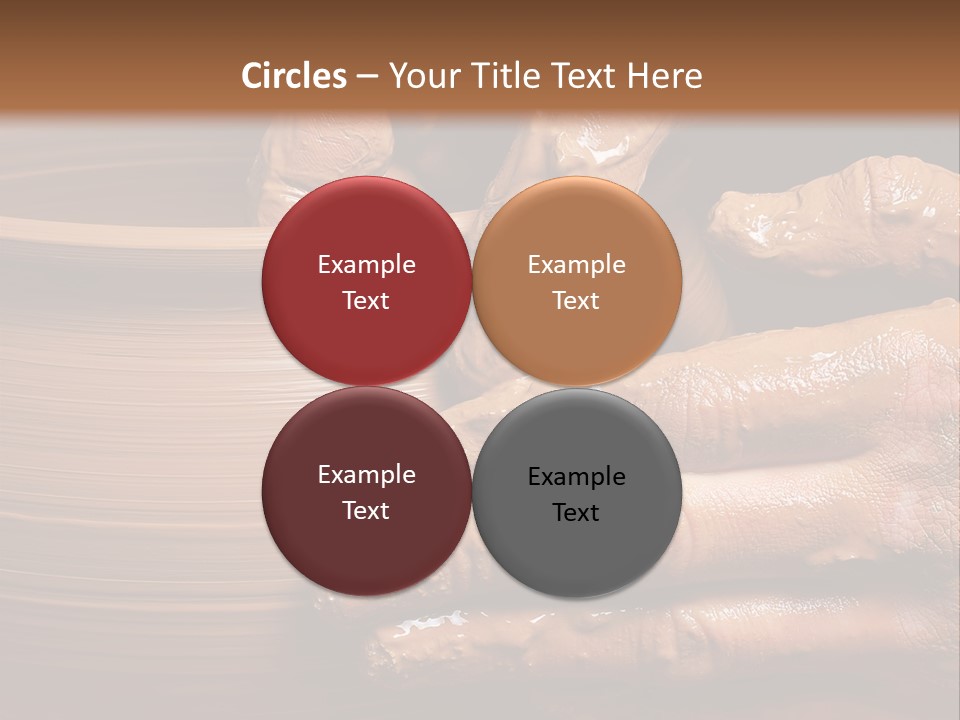 Circles – Your Title Text Here

Example Text

Example Text

Example Text

Example Text